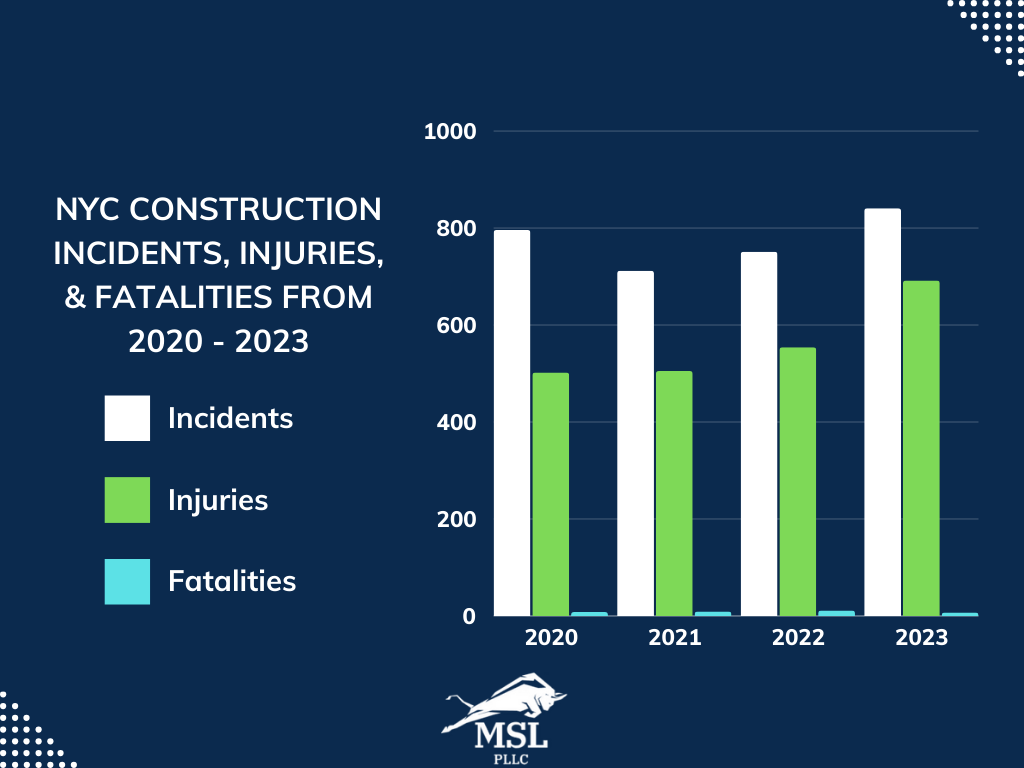 NYC CONSTRUCTION INCIDENTS, INJURIES, & FATALITIES FROM 2020 - 2023

Incidents

Injuries

Fatalities

1000
800
600
400
200
0

2020
2021
2022
2023

MSL
PLLC